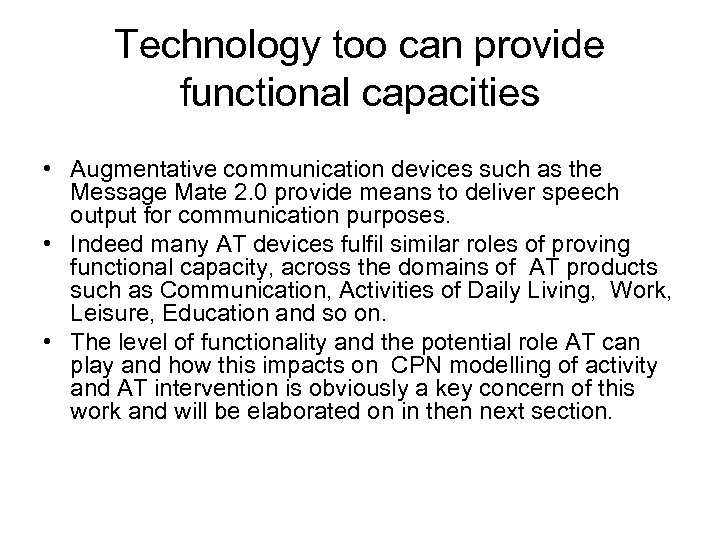 Technology too can provide functional capacities

• Augmentative communication devices such as the Message Mate 2.0 provide means to deliver speech output for communication purposes.
• Indeed many AT devices fulfil similar roles of proving functional capacity, across the domains of AT products such as Communication, Activities of Daily Living, Work, Leisure, Education and so on.
• The level of functionality and the potential role AT can play and how this impacts on CPN modelling of activity and AT intervention is obviously a key concern of this work and will be elaborated on in then next section.